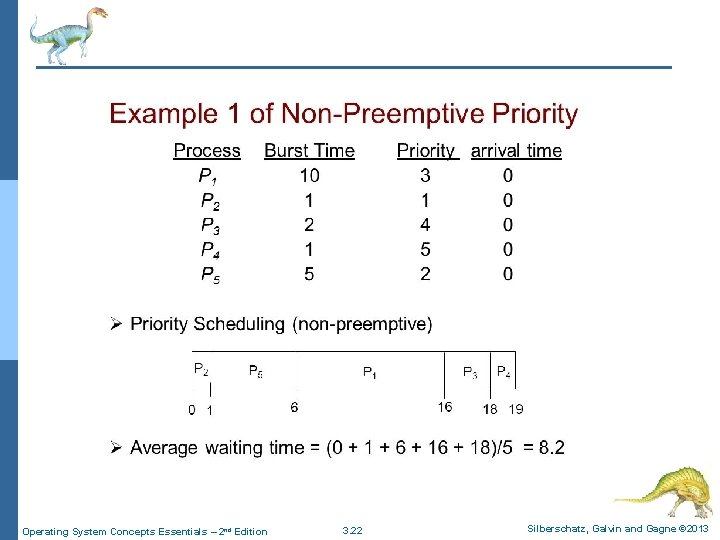 Example 1 of Non-Preemptive Priority

| Process | Burst Time | Priority | arrival time |
|---|---|---|---|
| $P_1$ | 10 | 3 | 0 |
| $P_2$ | 1 | 1 | 0 |
| $P_3$ | 2 | 4 | 0 |
| $P_4$ | 1 | 5 | 0 |
| $P_5$ | 5 | 2 | 0 |

➢ Priority Scheduling (non-preemptive)

$P_2$ $P_5$ $P_1$ $P_3$ $P_4$

0 1 6 16 18 19

➢ Average waiting time = (0 + 1 + 6 + 16 + 18)/5 = 8.2

Operating System Concepts Essentials – 2nd Edition 3.22 Silberschatz, Galvin and Gagne ©2013